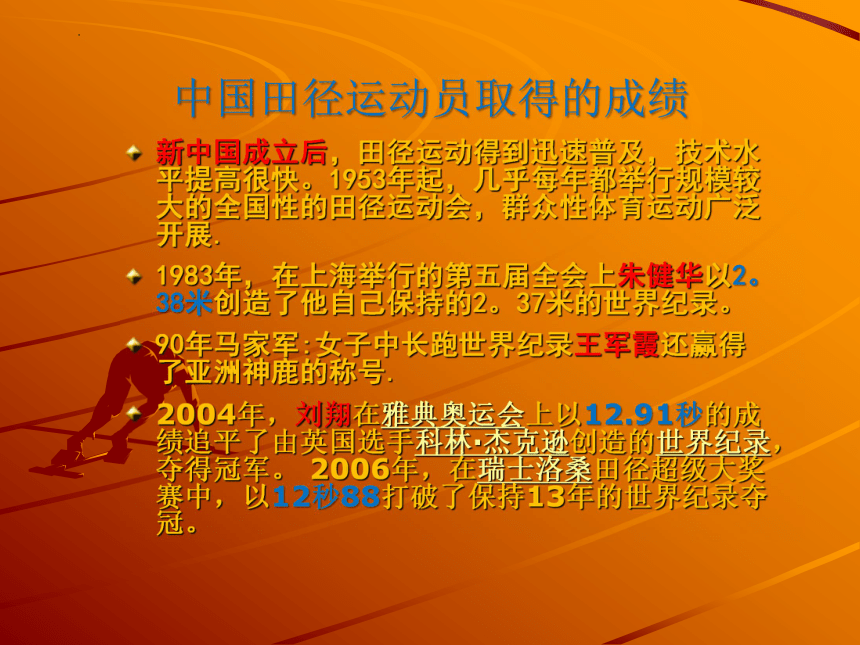 中国田径运动员取得的成绩

新中国成立后，田径运动得到迅速普及，技术水平提高很快。1953年起，几乎每年都举行规模较大的全国性的田径运动会，群众性体育运动广泛开展.

1983年，在上海举行的第五届全会上朱健华以2。38米创造了他自己保持的2。37米的世界纪录。

90年马家军:女子中长跑世界纪录王军霞还赢得了亚洲神鹿的称号.

2004年，刘翔在雅典奥运会上以12.91秒的成绩追平了由英国选手科林·杰克逊创造的世界纪录，夺得冠军。 2006年，在瑞士洛桑田径超级大奖赛中，以12秒88打破了保持13年的世界纪录夺冠。